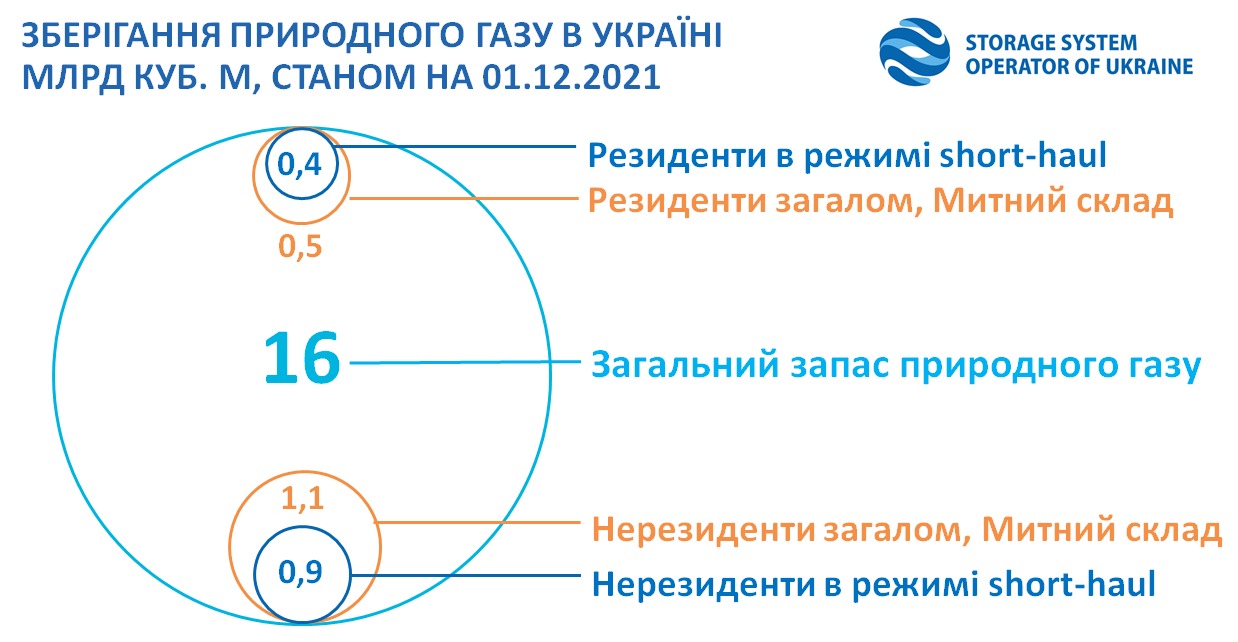 ЗБЕРІГАННЯ ПРИРОДНОГО ГАЗУ В УКРАЇНІ
МЛРД КУБ. М, СТАНОМ НА 01.12.2021

STORAGE SYSTEM
OPERATOR OF UKRAINE

0,4
Резиденти в режимі short-haul
Резиденти загалом, Митний склад
0,5

16
Загальний запас природного газу

1,1
Нерезиденти загалом, Митний склад
0,9
Нерезиденти в режимі short-haul